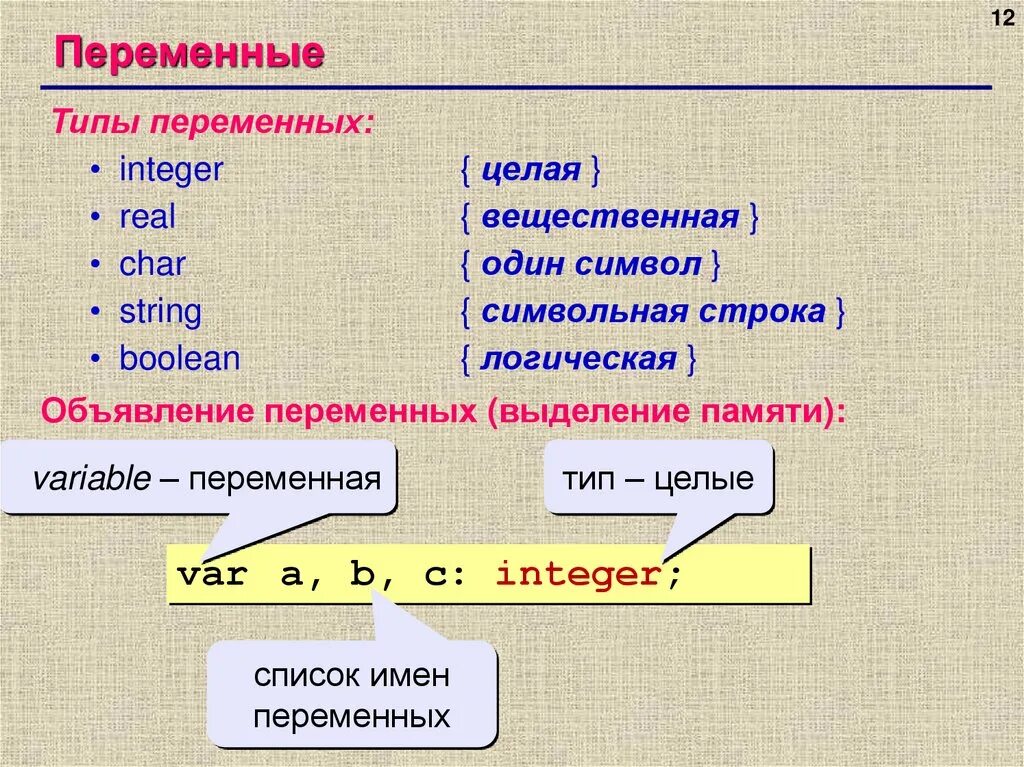 12

Переменные

Типы переменных:

• integer { целая }
• real { вещественная }
• char { один символ }
• string { символьная строка }
• boolean { логическая }

Объявление переменных (выделение памяти):

variable – переменная

тип – целые

var a, b, c: integer;

список имен переменных